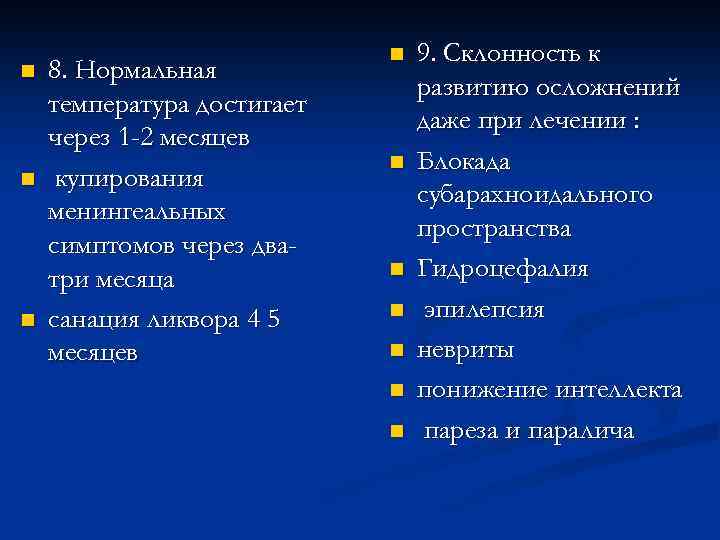 8. Нормальная температура достигает через 1-2 месяцев

купирования менингеальных симптомов через два-три месяца

санация ликвора 4 5 месяцев

9. Склонность к развитию осложнений даже при лечении :

Блокада субарахноидального пространства

Гидроцефалия

эпилепсия

невриты

понижение интеллекта

пареза и паралича